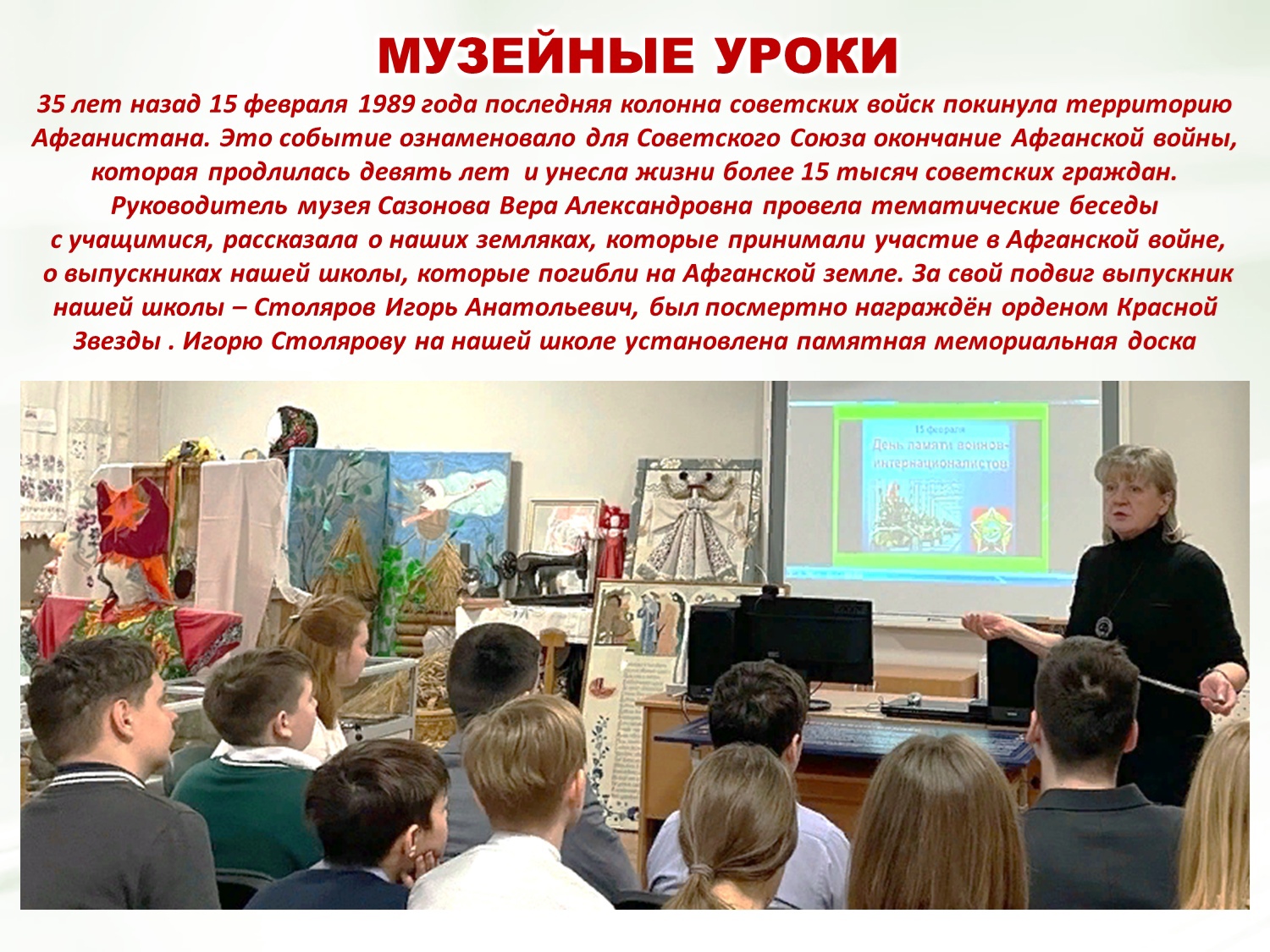 МУЗЕЙНЫЕ УРОКИ

35 лет назад 15 февраля 1989 года последняя колонна советских войск покинула территорию Афганистана. Это событие ознаменовало для Советского Союза окончание Афганской войны, которая продлилась девять лет и унесла жизни более 15 тысяч советских граждан. Руководитель музея Сазонова Вера Александровна провела тематические беседы с учащимися, рассказала о наших земляках, которые принимали участие в Афганской войне, о выпускниках нашей школы, которые погибли на Афганской земле. За свой подвиг выпускник нашей школы – Столяров Игорь Анатольевич, был посмертно награждён орденом Красной Звезды . Игорю Столярову на нашей школе установлена памятная мемориальная доска

15 февраля
День памяти воинов-интернационалистов